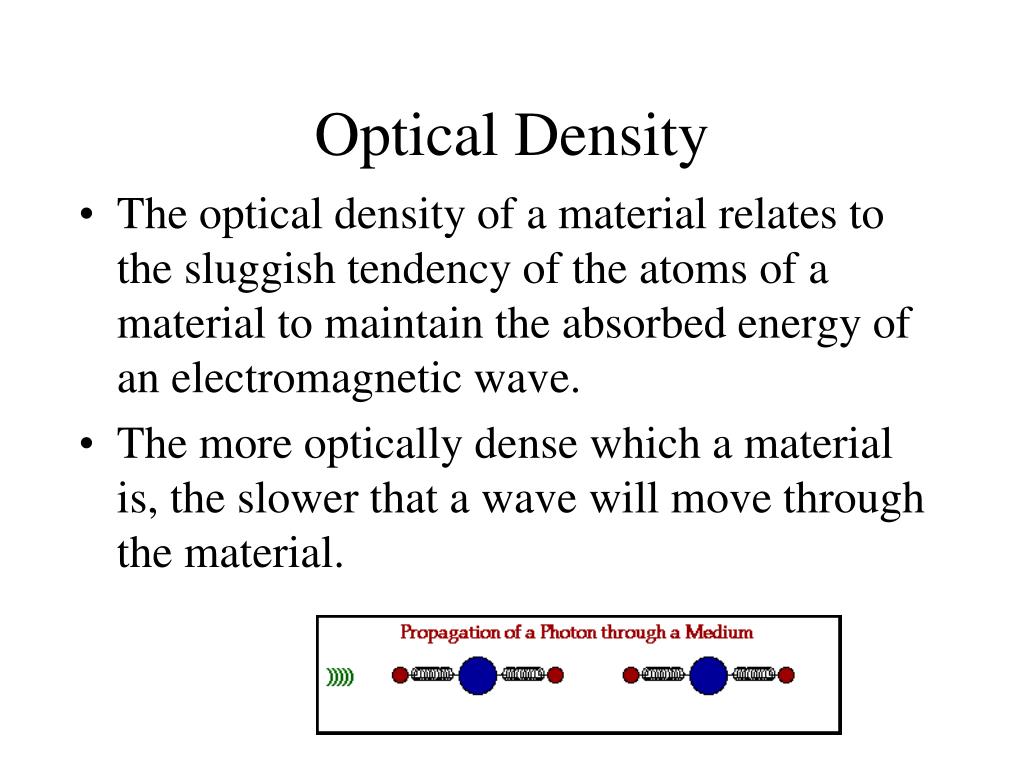 Optical Density

• The optical density of a material relates to the sluggish tendency of the atoms of a material to maintain the absorbed energy of an electromagnetic wave.

• The more optically dense which a material is, the slower that a wave will move through the material.

Propagation of a Photon through a Medium